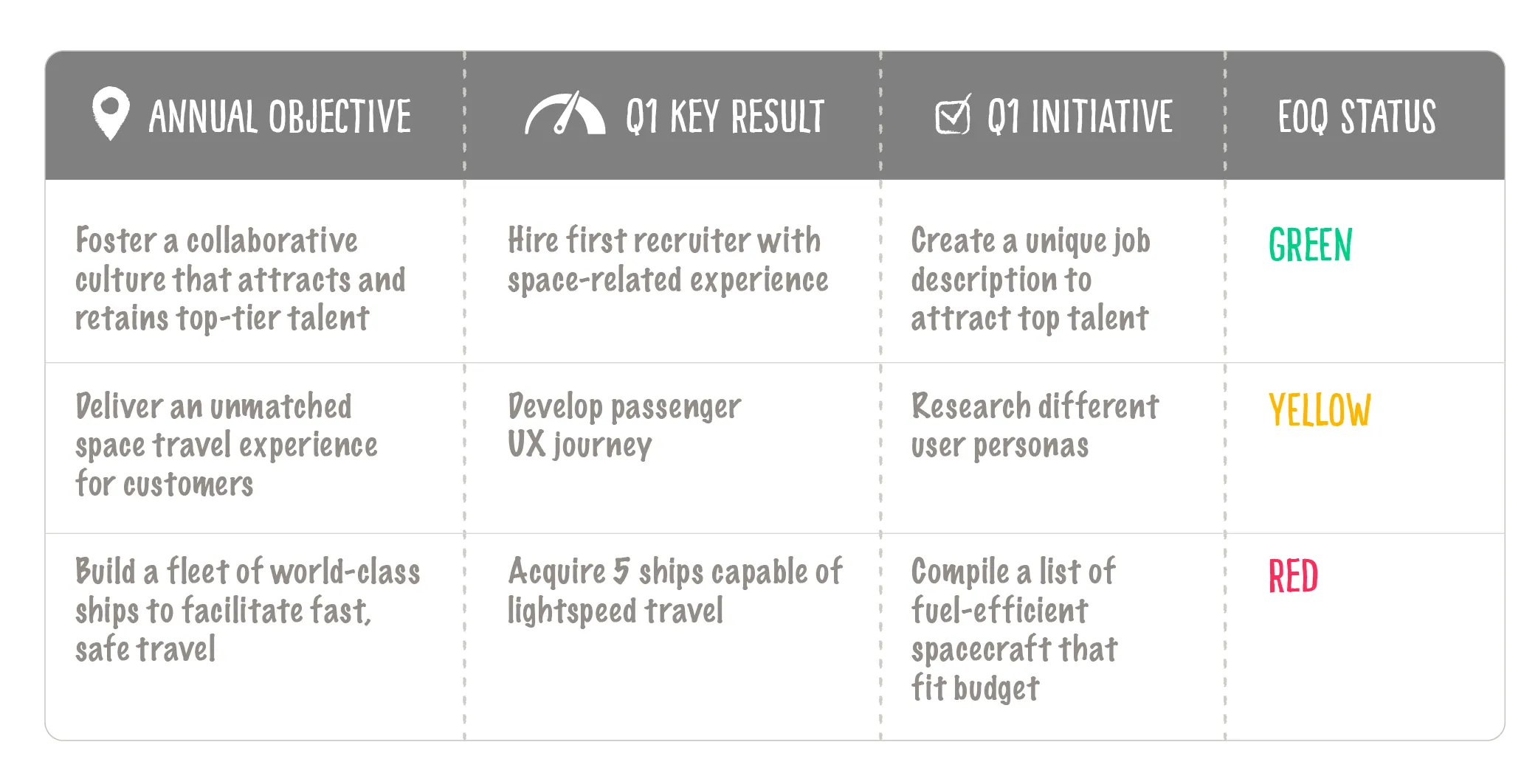 | ANNUAL OBJECTIVE | Q1 KEY RESULT | Q1 INITIATIVE | EOQ STATUS |
|---|---|---|---|
| Foster a collaborative culture that attracts and retains top-tier talent | Hire first recruiter with space-related experience | Create a unique job description to attract top talent | GREEN |
| Deliver an unmatched space travel experience for customers | Develop passenger UX journey | Research different user personas | YELLOW |
| Build a fleet of world-class ships to facilitate fast, safe travel | Acquire 5 ships capable of lightspeed travel | Compile a list of fuel-efficient spacecraft that fit budget | RED |